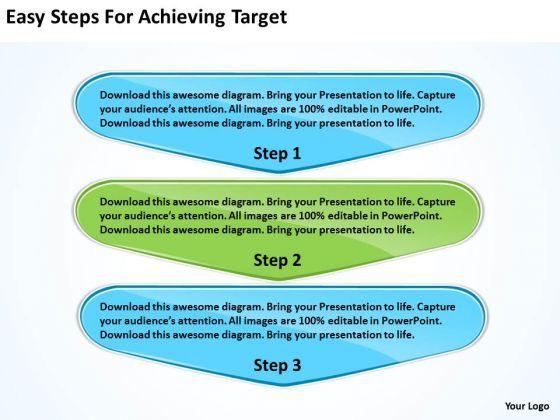 Easy Steps For Achieving Target

Download this awesome diagram. Bring your Presentation to life. Capture your audience's attention. All images are 100% editable in PowerPoint. Download this awesome diagram. Bring your presentation to life.

Step 1

Download this awesome diagram. Bring your Presentation to life. Capture your audience's attention. All images are 100% editable in PowerPoint. Download this awesome diagram. Bring your presentation to life.

Step 2

Download this awesome diagram. Bring your Presentation to life. Capture your audience's attention. All images are 100% editable in PowerPoint. Download this awesome diagram. Bring your presentation to life.

Step 3

Your Logo